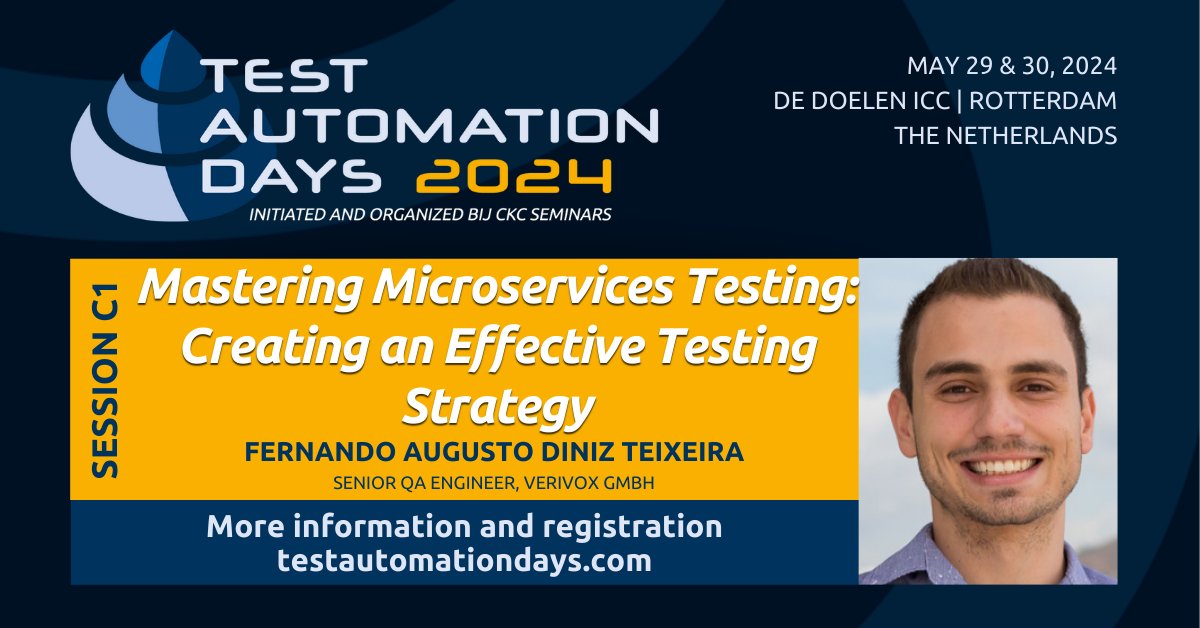 TEST AUTOMATION DAYS 2024
INITIATED AND ORGANIZED BIJ CKC SEMINARS

MAY 29 & 30, 2024
DE DOELEN ICC | ROTTERDAM
THE NETHERLANDS

SESSION C1

Mastering Microservices Testing: Creating an Effective Testing Strategy

FERNANDO AUGUSTO DINIZ TEIXEIRA
SENIOR QA ENGINEER, VERIVOX GMBH

More information and registration
testautomationdays.com